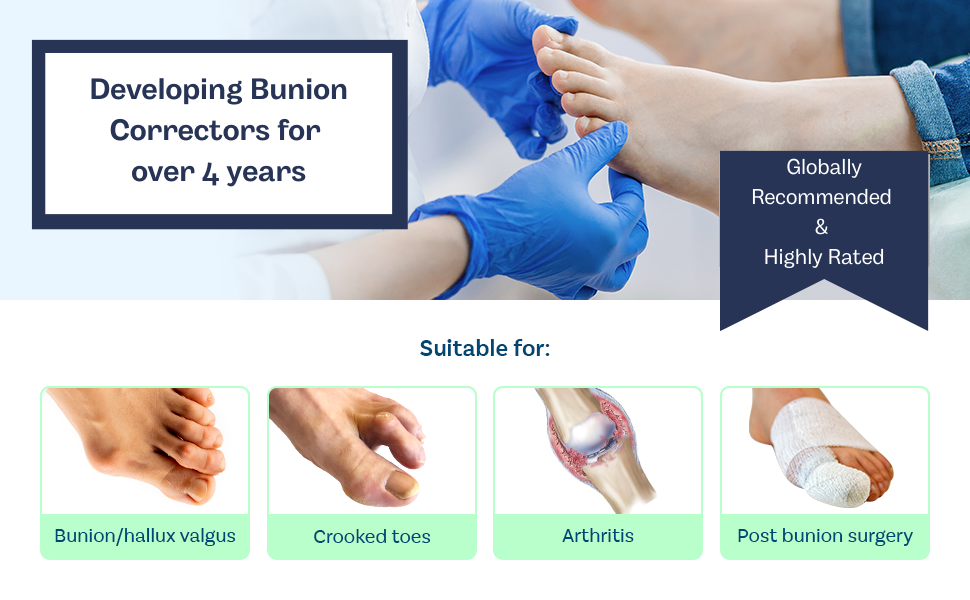 Developing Bunion Correctors for over 4 years

Globally Recommended & Highly Rated

Suitable for:

Bunion/hallux valgus

Crooked toes

Arthritis

Post bunion surgery